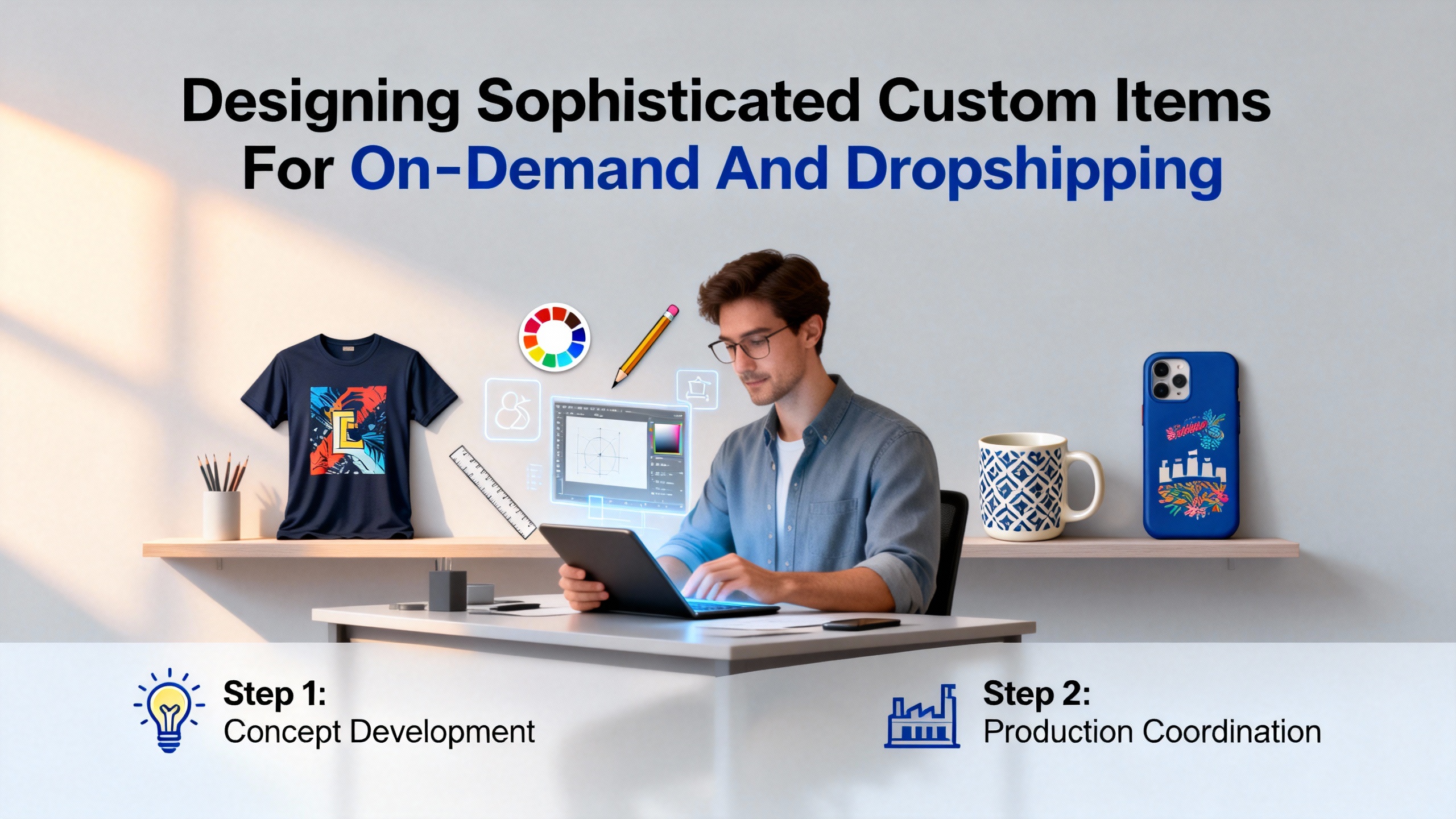 Designing Sophisticated Custom Items For On-Demand And Dropshipping

Step 1:
Concept Development

Step 2:
Production Coordination